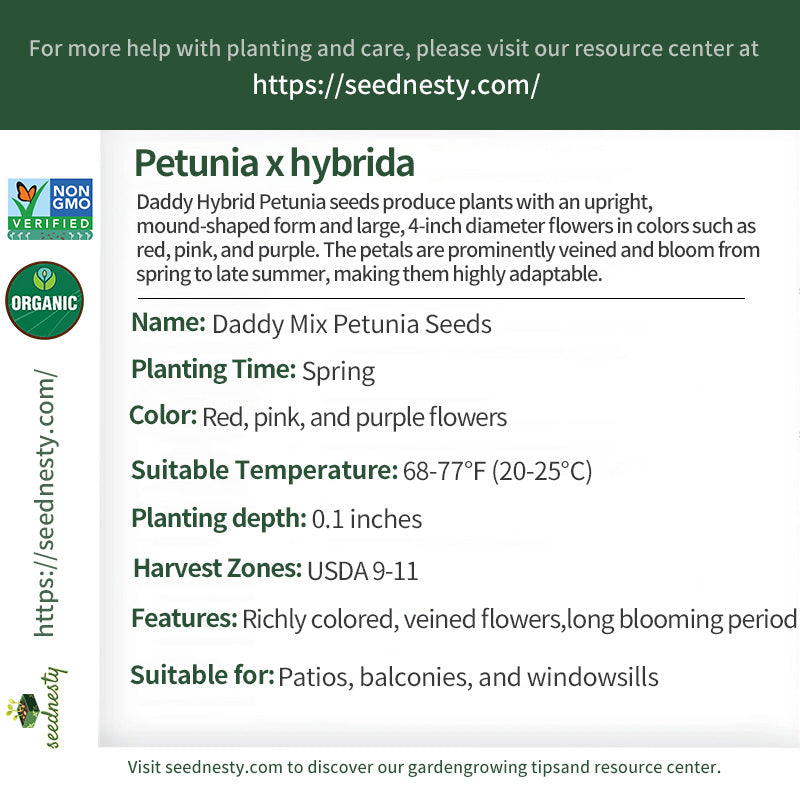 For more help with planting and care, please visit our resource center at
https://seednesty.com/

NON GMO VERIFIED

ORGANIC

https://seednesty.com/

seednesty

Petunia x hybrida

Daddy Hybrid Petunia seeds produce plants with an upright, mound-shaped form and large, 4-inch diameter flowers in colors such as red, pink, and purple. The petals are prominently veined and bloom from spring to late summer, making them highly adaptable.

Name: Daddy Mix Petunia Seeds

Planting Time: Spring

Color: Red, pink, and purple flowers

Suitable Temperature: 68-77°F (20-25°C)

Planting depth: 0.1 inches

Harvest Zones: USDA 9-11

Features: Richly colored, veined flowers,long blooming period

Suitable for: Patios, balconies, and windowsills

Visit seednesty.com to discover our gardengrowing tipsand resource center.